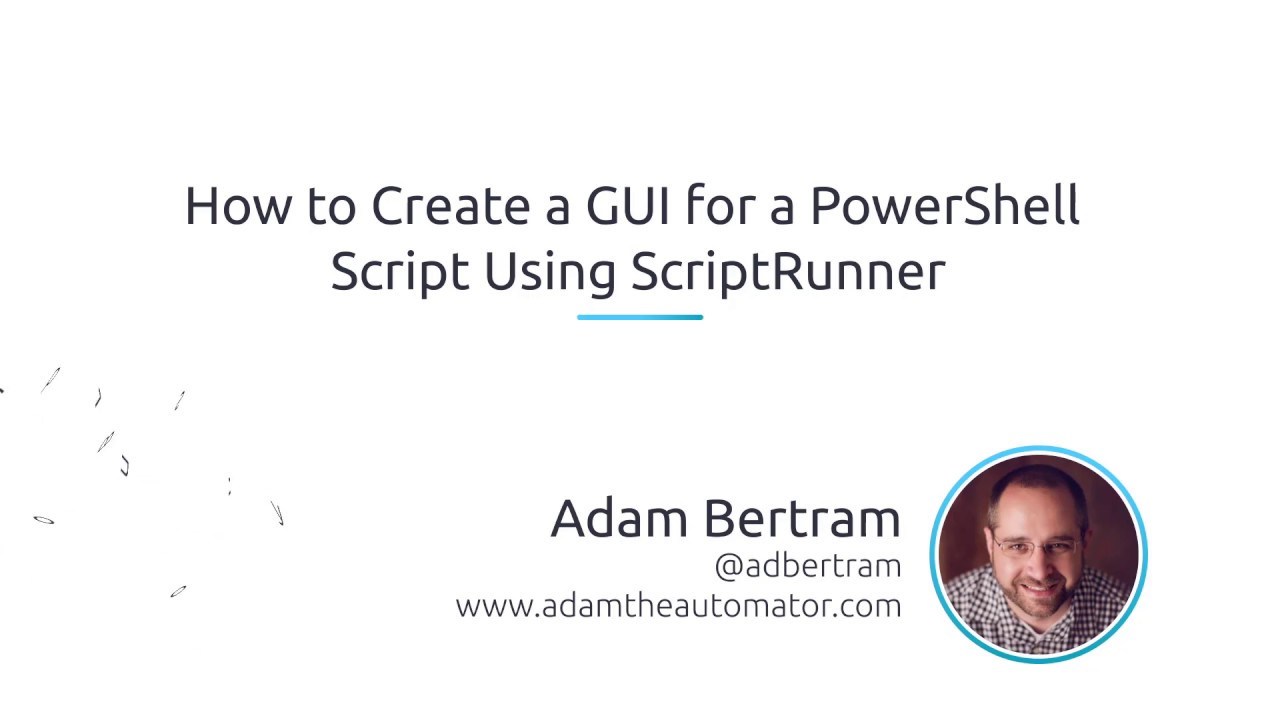 How to Create a GUI for a PowerShell Script Using ScriptRunner

Adam Bertram
@adbertram
www.adamtheautomator.com